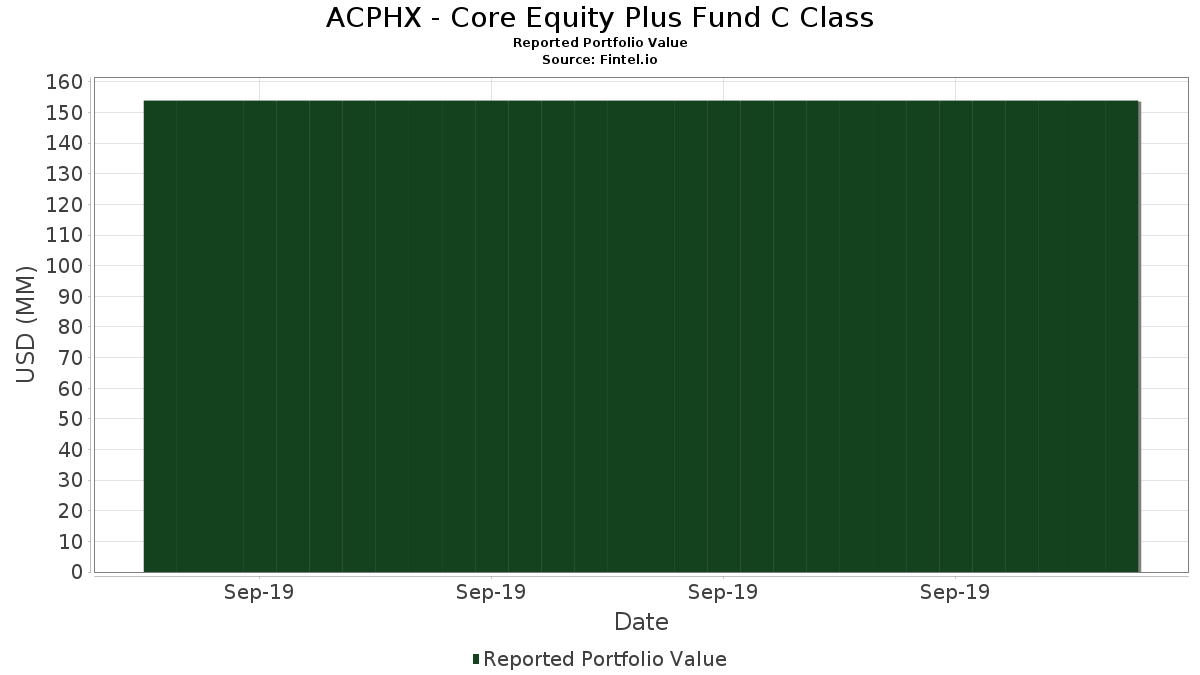 ACPHX - Core Equity Plus Fund C Class
Reported Portfolio Value
Source: Fintel.io

USD (MM)

160
150
140
130
120
110
100
90
80
70
60
50
40
30
20
10
0

Sep-19
Sep-19
Sep-19
Sep-19

Date

Reported Portfolio Value